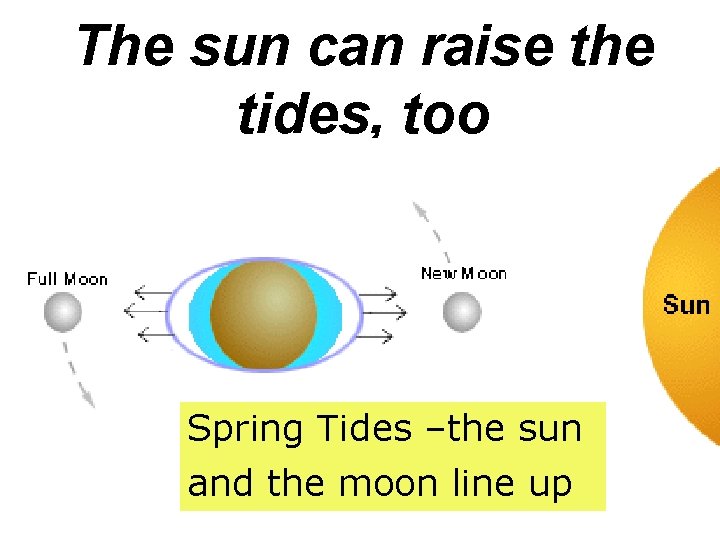 The sun can raise the tides, too

Full Moon

New Moon

Sun

Spring Tides –the sun and the moon line up